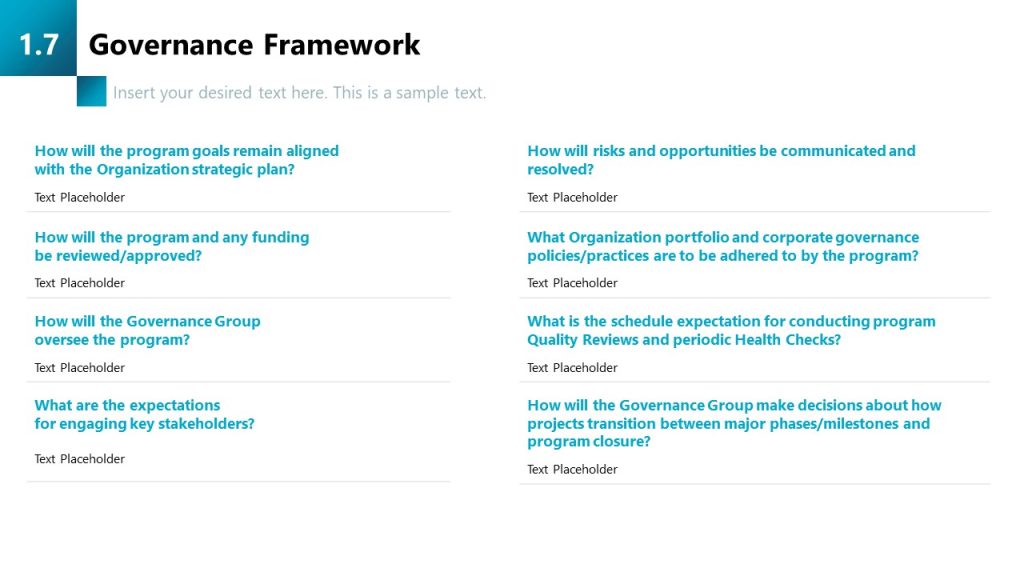 1.7 Governance Framework

Insert your desired text here. This is a sample text.

How will the program goals remain aligned with the Organization strategic plan?

Text Placeholder

How will the program and any funding be reviewed/approved?

Text Placeholder

How will the Governance Group oversee the program?

Text Placeholder

What are the expectations for engaging key stakeholders?

Text Placeholder

How will risks and opportunities be communicated and resolved?

Text Placeholder

What Organization portfolio and corporate governance policies/practices are to be adhered to by the program?

Text Placeholder

What is the schedule expectation for conducting program Quality Reviews and periodic Health Checks?

Text Placeholder

How will the Governance Group make decisions about how projects transition between major phases/milestones and program closure?

Text Placeholder